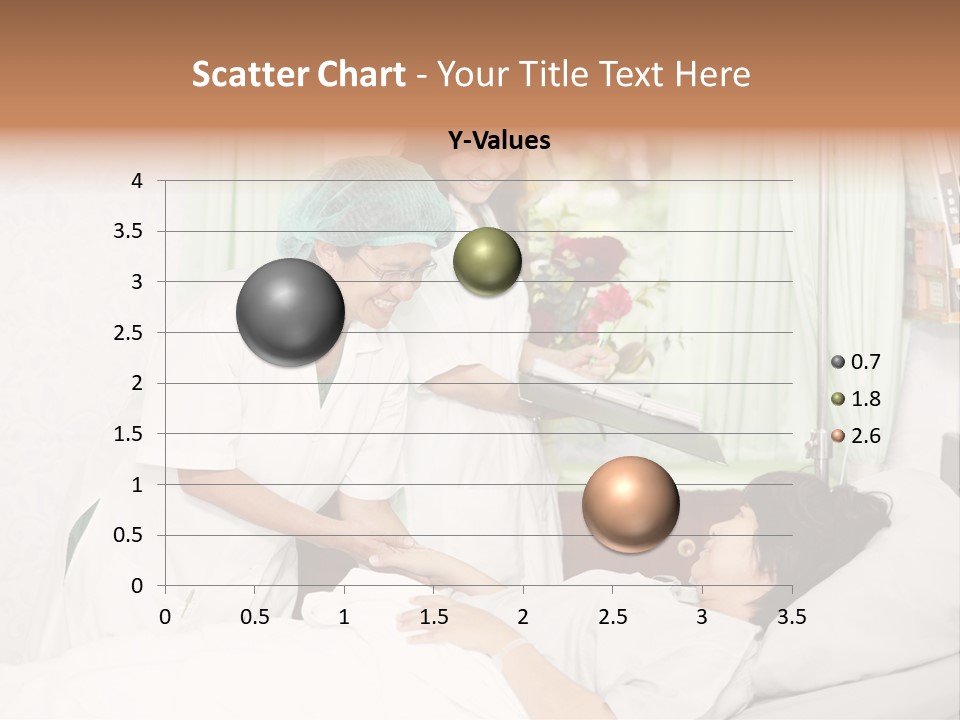 Scatter Chart - Your Title Text Here

Y-Values

4
3.5
3
2.5
2
1.5
1
0.5
0

0 0.5 1 1.5 2 2.5 3 3.5

0.7
1.8
2.6